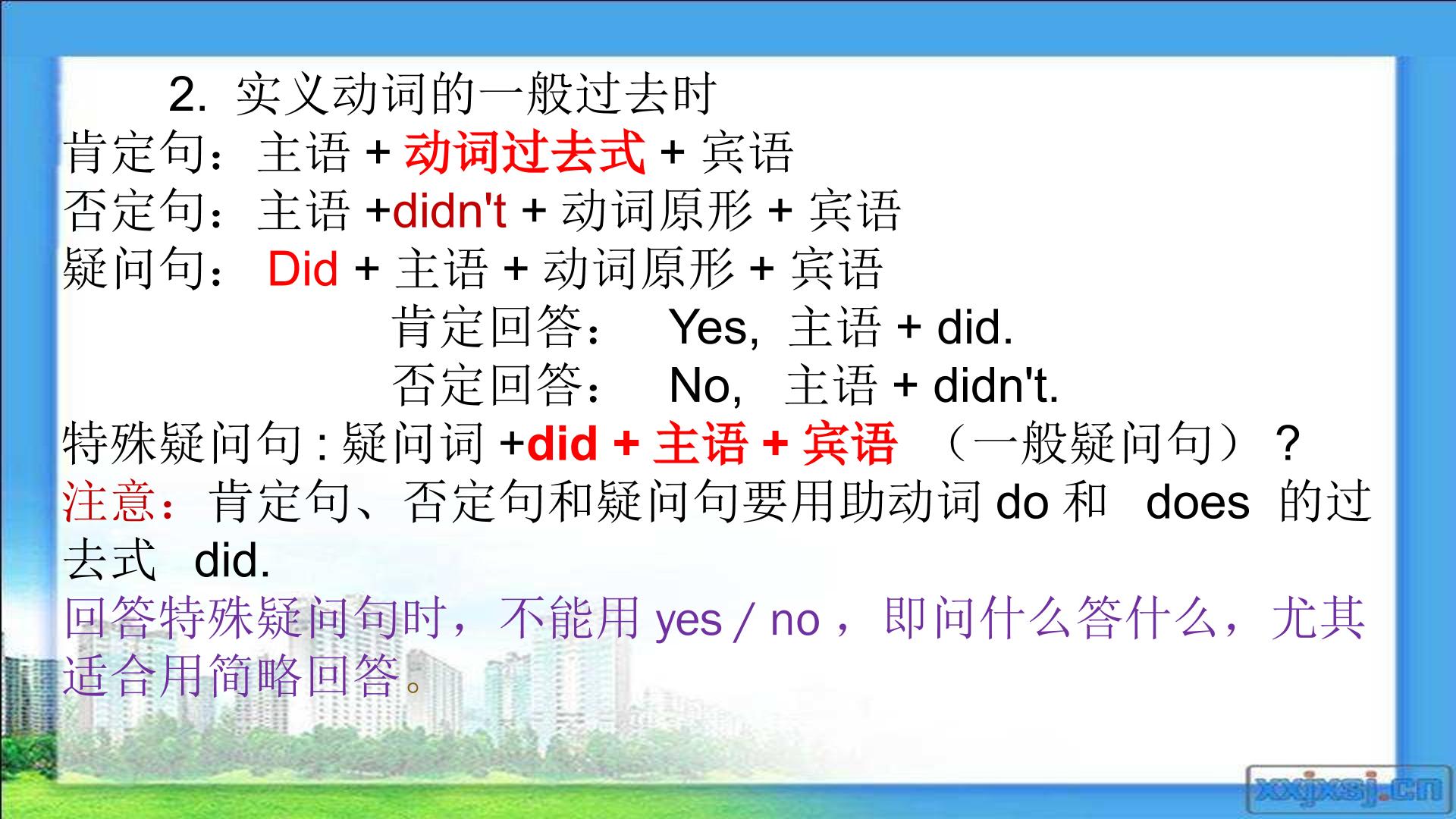 2. 实义动词的一般过去时
肯定句：主语 + 动词过去式 + 宾语
否定句：主语 +didn't + 动词原形 + 宾语
疑问句： Did + 主语 + 动词原形 + 宾语
肯定回答： Yes, 主语 + did.
否定回答： No, 主语 + didn't.
特殊疑问句 : 疑问词 +did + 主语 + 宾语 （一般疑问句）？
注意：肯定句、否定句和疑问句要用助动词 do 和 does 的过去式 did.
回答特殊疑问句时，不能用 yes / no ，即问什么答什么，尤其适合用简略回答。

xxjxsj.cn